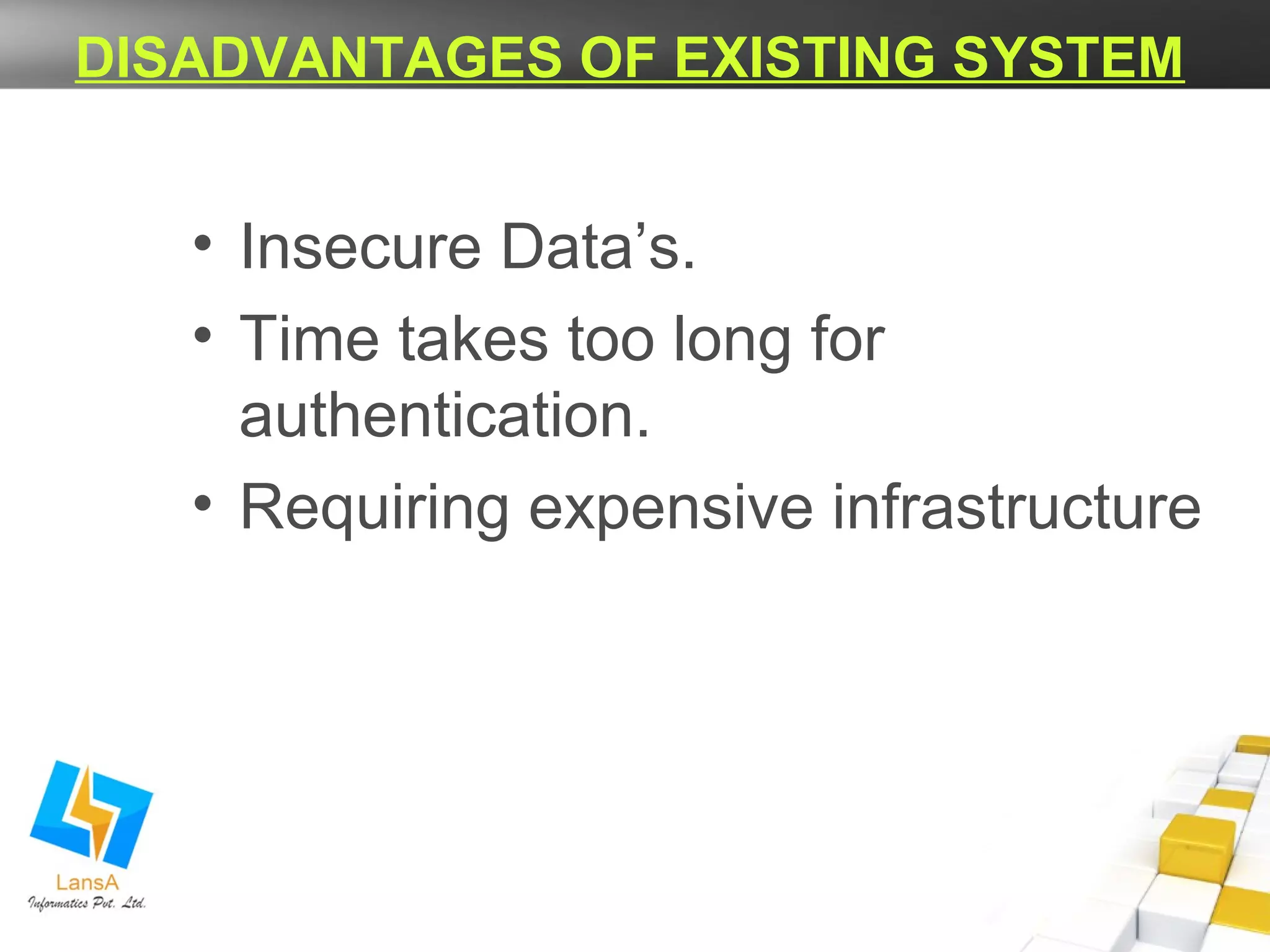 DISADVANTAGES OF EXISTING SYSTEM

• Insecure Data’s.
• Time takes too long for authentication.
• Requiring expensive infrastructure

LansA
Informatics Pvt. Ltd.